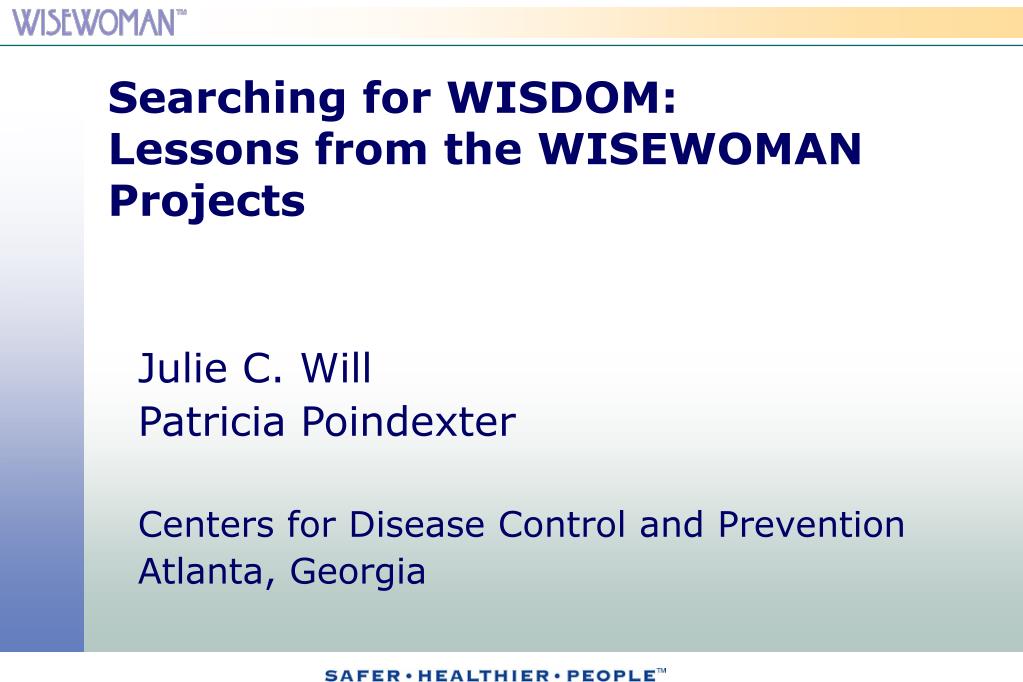 WISEWOMAN™

Searching for WISDOM: Lessons from the WISEWOMAN Projects

Julie C. Will
Patricia Poindexter

Centers for Disease Control and Prevention
Atlanta, Georgia

SAFER • HEALTHIER • PEOPLE™